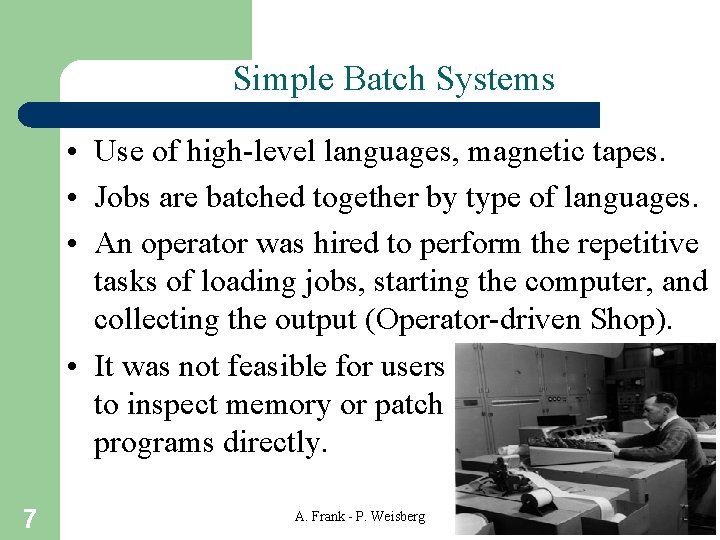 Simple Batch Systems

• Use of high-level languages, magnetic tapes.

• Jobs are batched together by type of languages.

• An operator was hired to perform the repetitive tasks of loading jobs, starting the computer, and collecting the output (Operator-driven Shop).

• It was not feasible for users to inspect memory or patch programs directly.

7

A. Frank - P. Weisberg